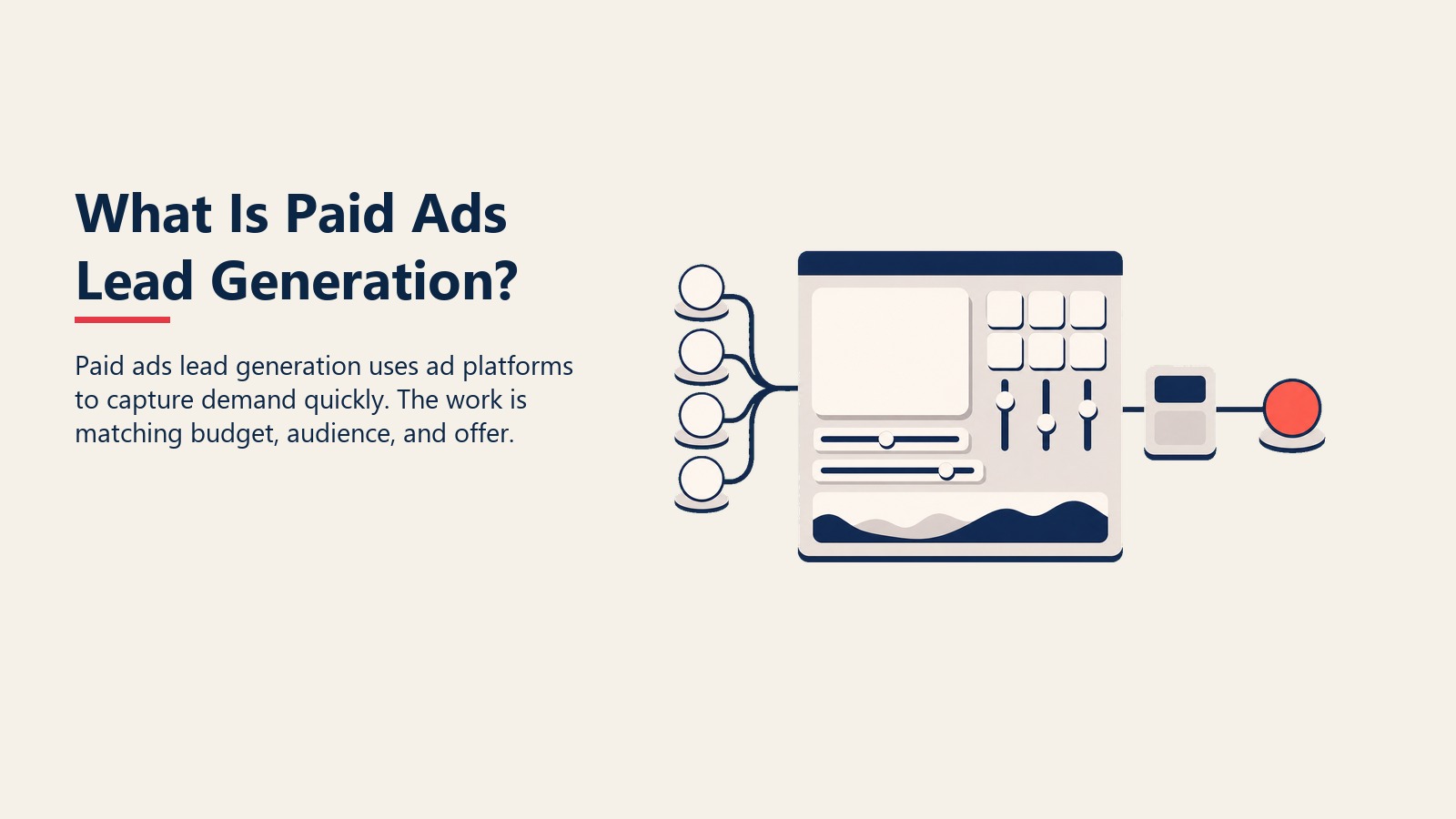 What Is Paid Ads Lead Generation?

Paid ads lead generation uses ad platforms to capture demand quickly. The work is matching budget, audience, and offer.